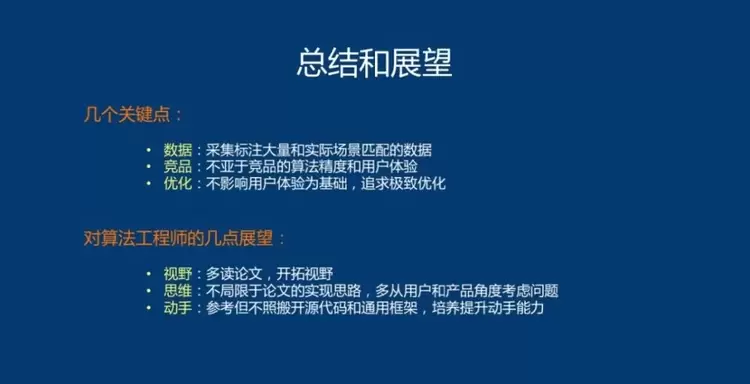 总结和展望

几个关键点：

• 数据：采集标注大量和实际场景匹配的数据
• 竞品：不亚于竞品的算法精度和用户体验
• 优化：不影响用户体验为基础，追求极致优化

对算法工程师的几点展望：

• 视野：多读论文，开拓视野
• 思维：不局限于论文的实现思路，多从用户和产品角度考虑问题
• 动手：参考但不照搬开源代码和通用框架，培养提升动手能力